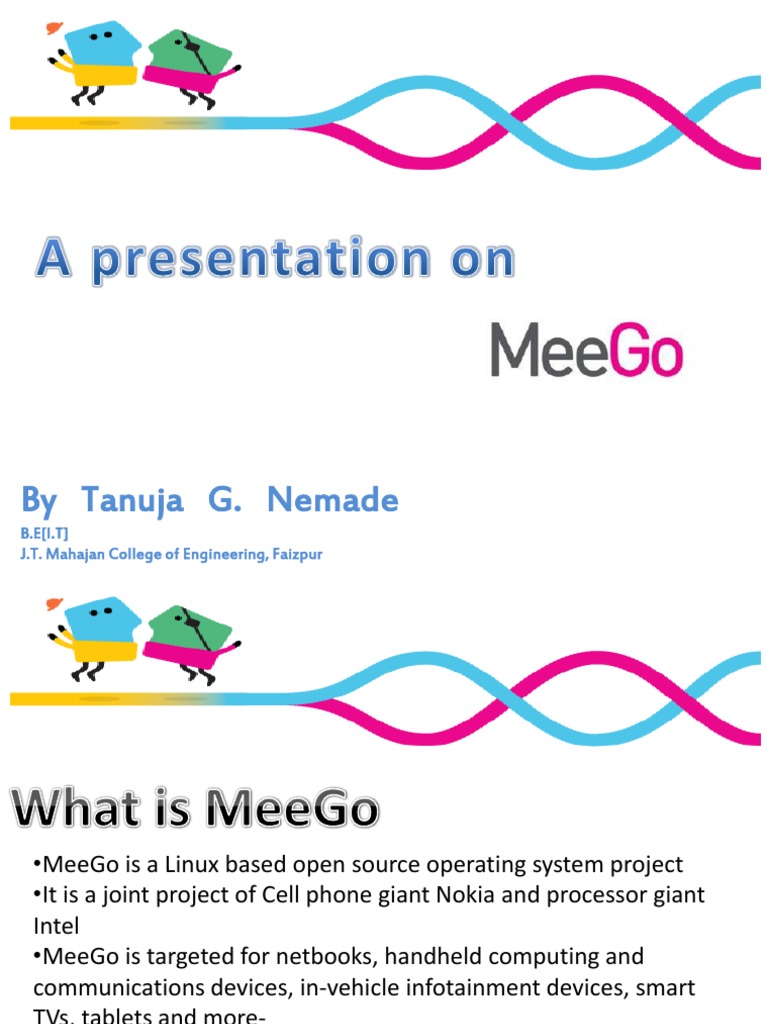 A presentation on

MeeGo

By Tanuja G. Nemade

B.E[I.T]
J.T. Mahajan College of Engineering, Faizpur

What is MeeGo

•MeeGo is a Linux based open source operating system project
•It is a joint project of Cell phone giant Nokia and processor giant Intel
•MeeGo is targeted for netbooks, handheld computing and communications devices, in-vehicle infotainment devices, smart TVs, tablets and more-